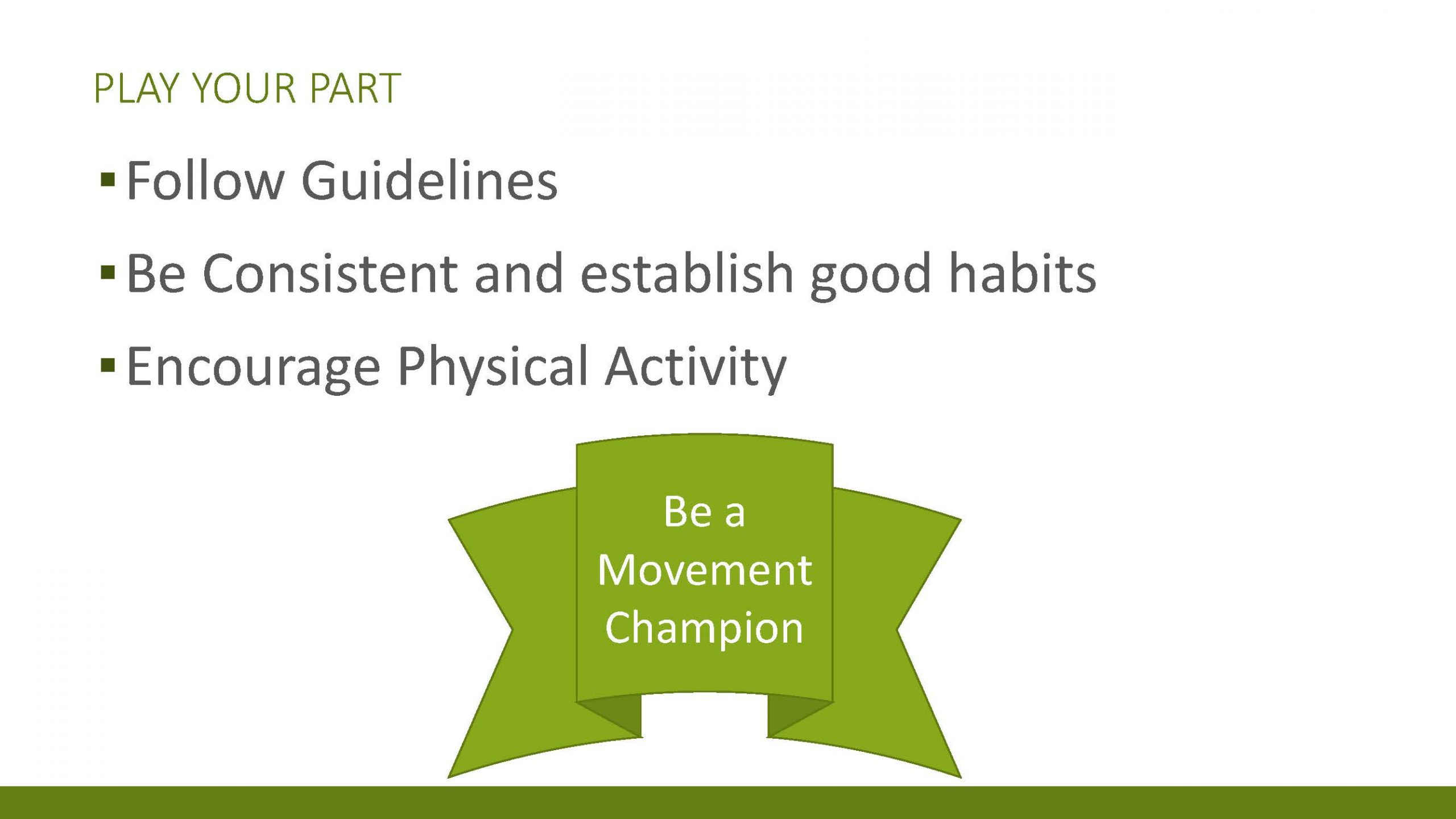 PLAY YOUR PART

▪ Follow Guidelines

▪ Be Consistent and establish good habits

▪ Encourage Physical Activity

Be a Movement Champion